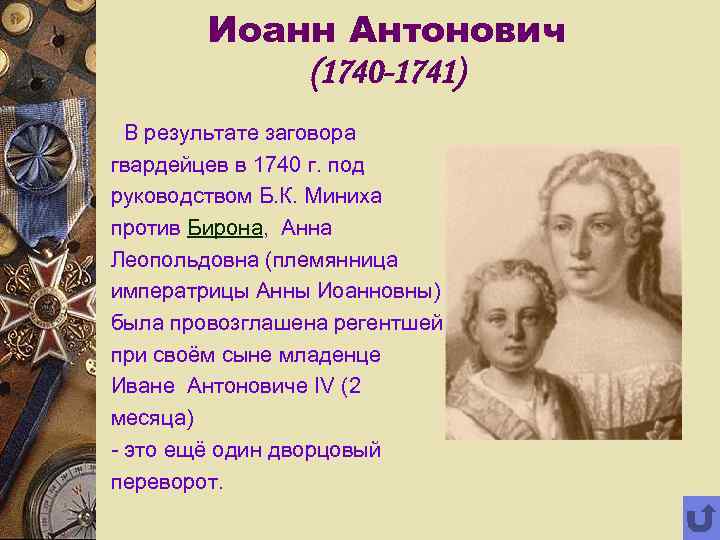 Иоанн Антонович
(1740-1741)

В результате заговора гвардейцев в 1740 г. под руководством Б.К. Миниха против Бирона, Анна Леопольдовна (племянница императрицы Анны Иоанновны) была провозглашена регентшей при своём сыне младенце Иване Антоновиче IV (2 месяца)
- это ещё один дворцовый переворот.